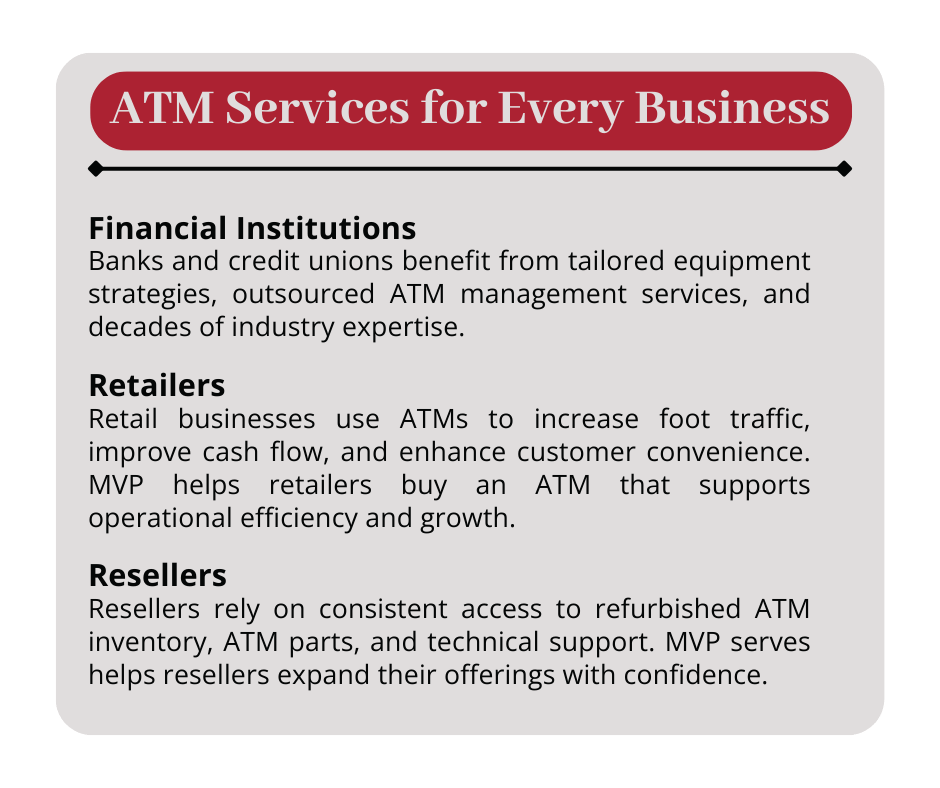 ATM Services for Every Business

Financial Institutions
Banks and credit unions benefit from tailored equipment strategies, outsourced ATM management services, and decades of industry expertise.

Retailers
Retail businesses use ATMs to increase foot traffic, improve cash flow, and enhance customer convenience. MVP helps retailers buy an ATM that supports operational efficiency and growth.

Resellers
Resellers rely on consistent access to refurbished ATM inventory, ATM parts, and technical support. MVP serves helps resellers expand their offerings with confidence.